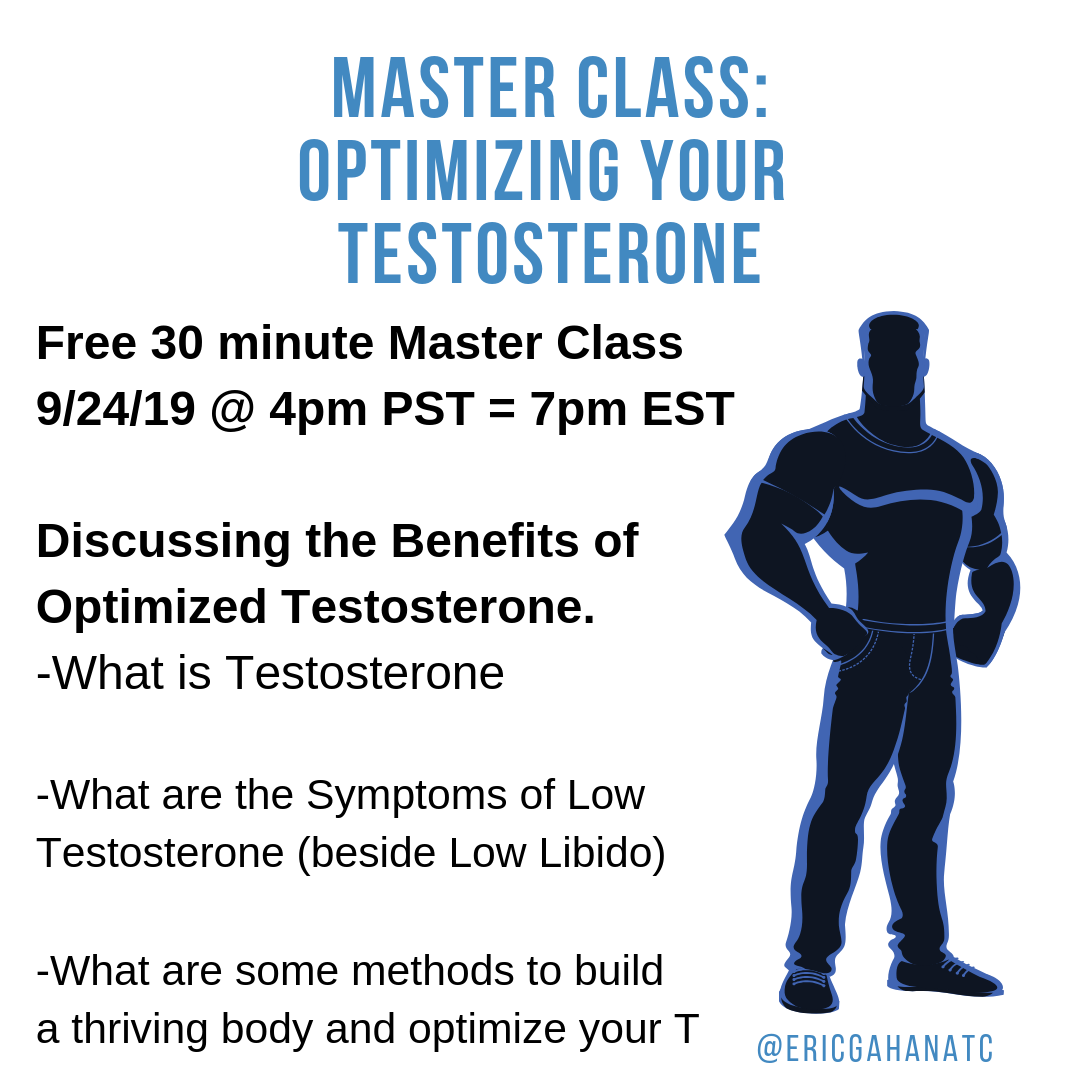 MASTER CLASS: OPTIMIZING YOUR TESTOSTERONE

Free 30 minute Master Class
9/24/19 @ 4pm PST = 7pm EST

Discussing the Benefits of Optimized Testosterone.
-What is Testosterone

-What are the Symptoms of Low Testosterone (beside Low Libido)

-What are some methods to build a thriving body and optimize your T

@ERICGAHANATC